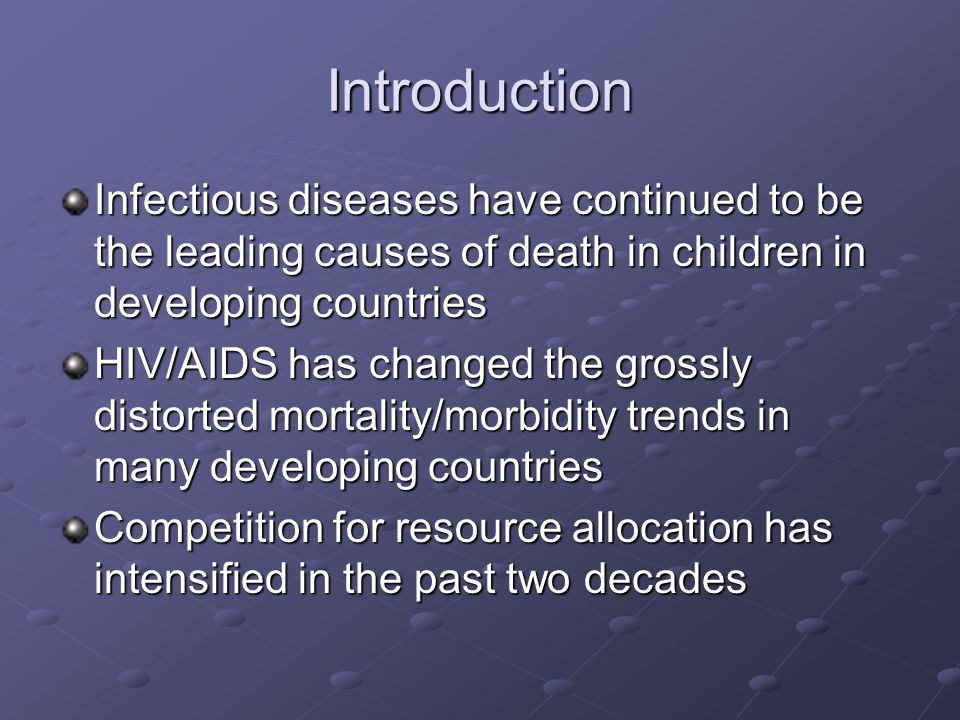 Introduction

Infectious diseases have continued to be the leading causes of death in children in developing countries

HIV/AIDS has changed the grossly distorted mortality/morbidity trends in many developing countries

Competition for resource allocation has intensified in the past two decades